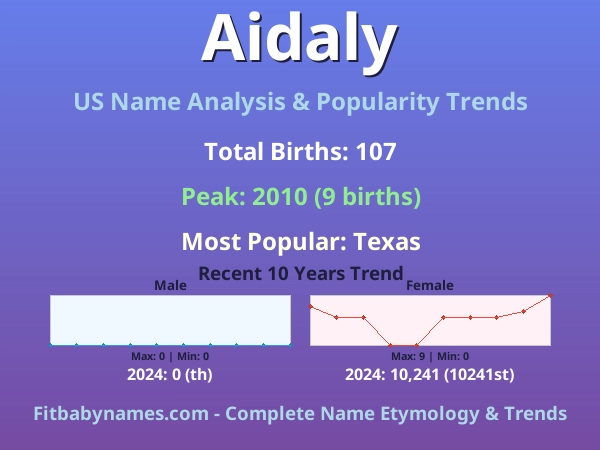 Aidaly

US Name Analysis & Popularity Trends

Total Births: 107

Peak: 2010 (9 births)

Most Popular: Texas

Recent 10 Years Trend

Male

Max: 0 | Min: 0

2024: 0 (th)

Female

Max: 9 | Min: 0

2024: 10,241 (10241st)

Fitbabynames.com - Complete Name Etymology & Trends